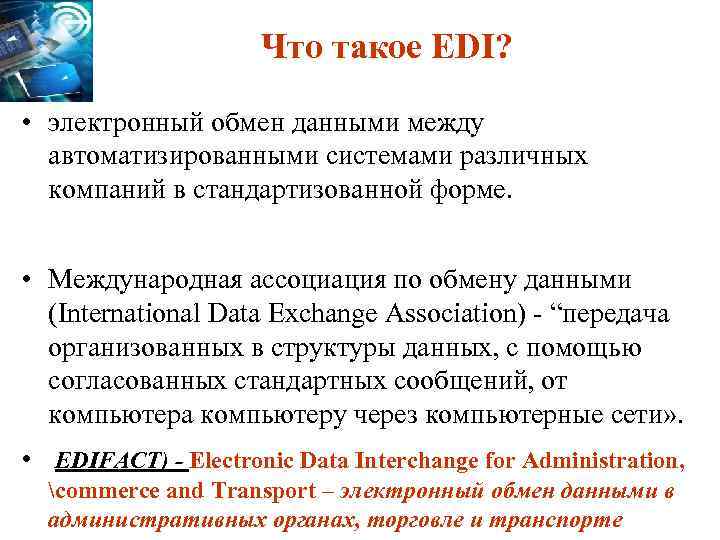 Что такое EDI?

• электронный обмен данными между автоматизированными системами различных компаний в стандартизованной форме.

• Международная ассоциация по обмену данными (International Data Exchange Association) - “передача организованных в структуры данных, с помощью согласованных стандартных сообщений, от компьютера компьютеру через компьютерные сети».

• EDIFACT) - Electronic Data Interchange for Administration, \commerce and Transport – электронный обмен данными в административных органах, торговле и транспорте